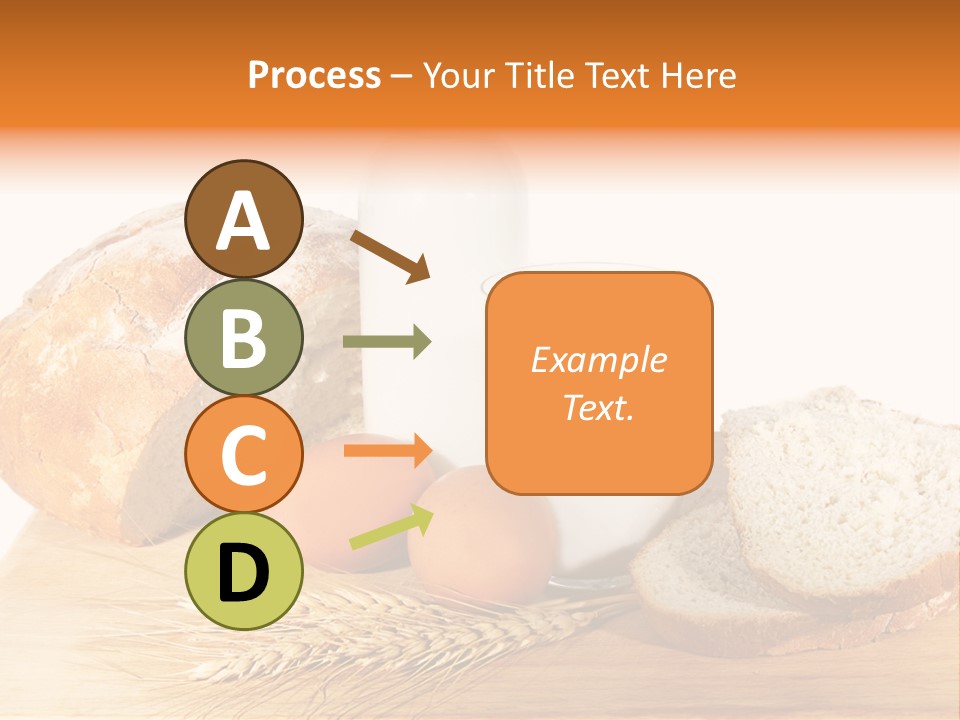 Process – Your Title Text Here

A

B

C

D

Example Text.